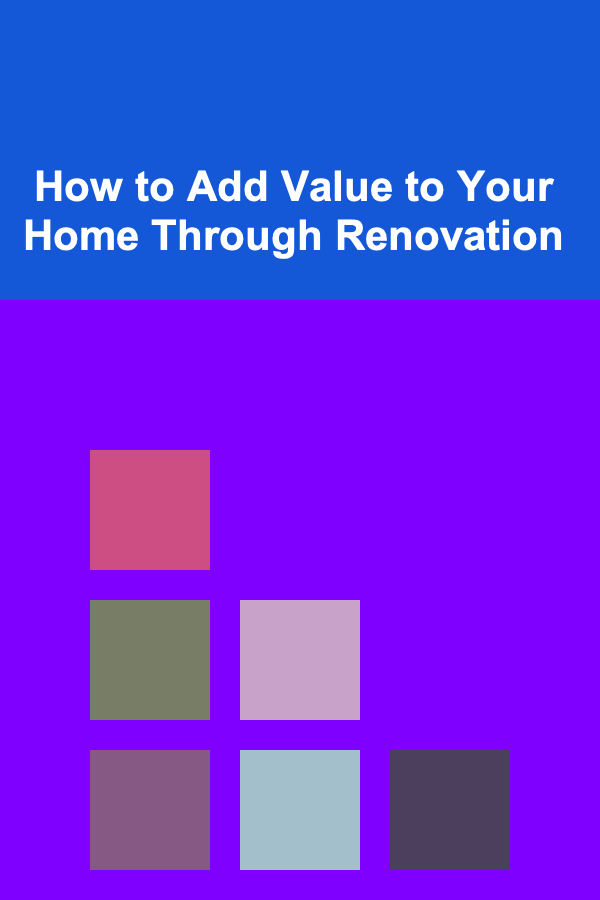 How to Add Value to Your Home Through Renovation